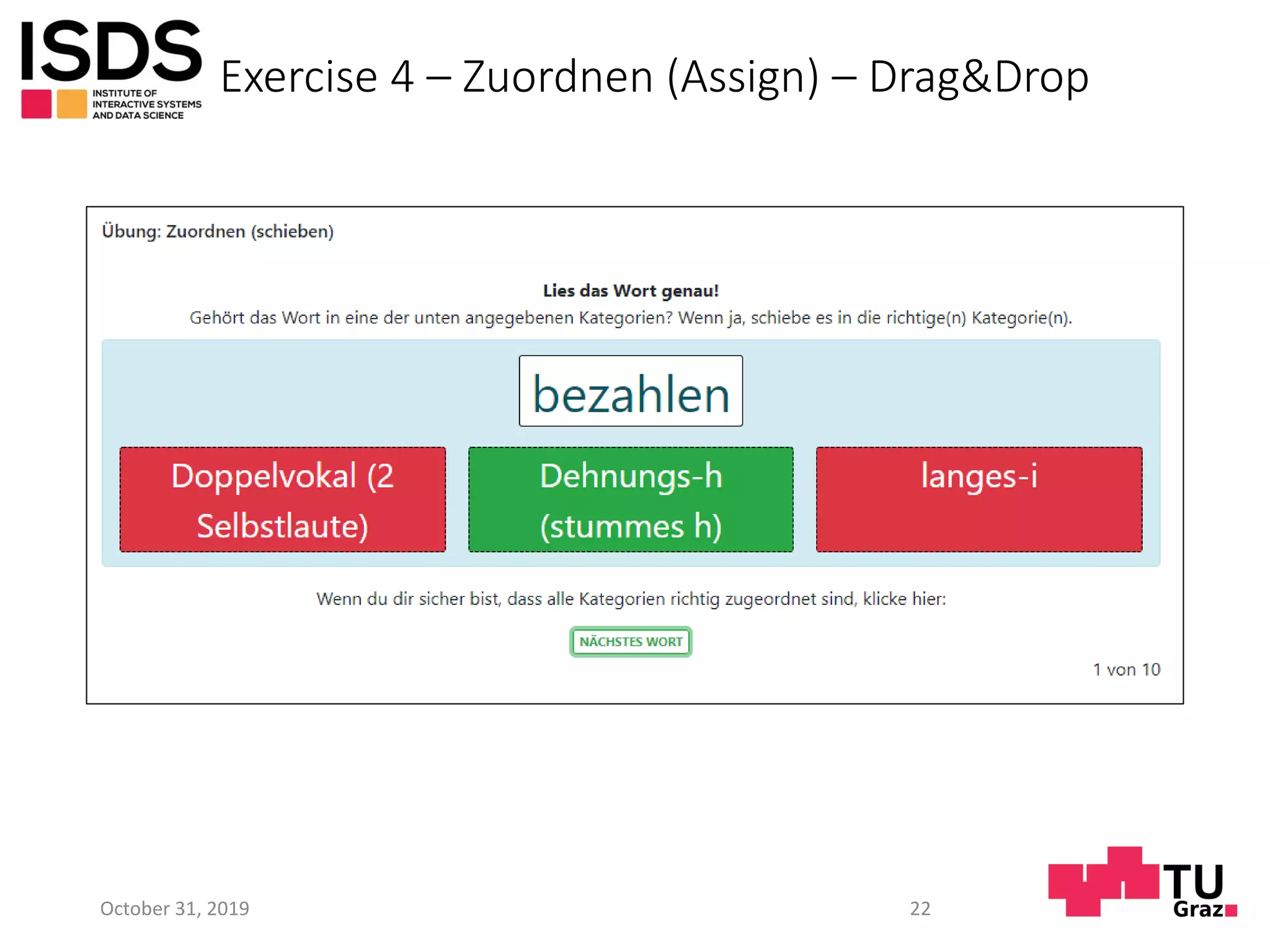 ISDS
INSTITUTE OF INTERACTIVE SYSTEMS AND DATA SCIENCE

Exercise 4 – Zuordnen (Assign) – Drag&Drop

Übung: Zuordnen (schieben)

Lies das Wort genau!

Gehört das Wort in eine der unten angegebenen Kategorien? Wenn ja, schiebe es in die richtige(n) Kategorie(n).

bezahlen

Doppelvokal (2 Selbstlaute)

Dehnungs-h (stummes h)

langes-i

Wenn du dir sicher bist, dass alle Kategorien richtig zugeordnet sind, klicke hier:

NÄCHSTES WORT

1 von 10

October 31, 2019

22

TU Graz